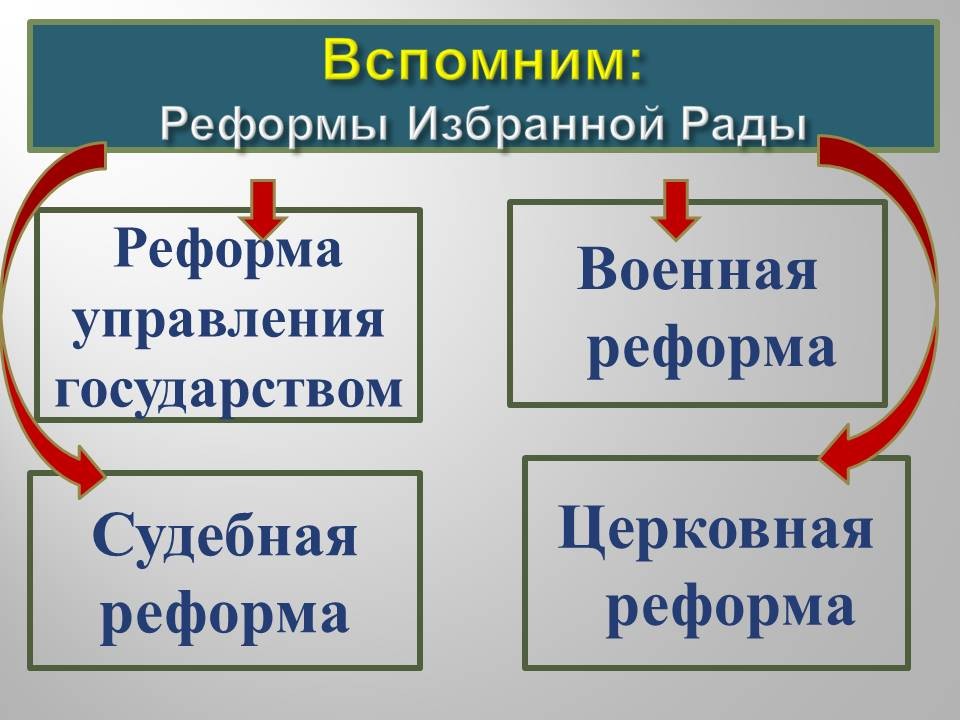 Вспомним:
Реформы Избранной Рады

Реформа управления государством

Военная реформа

Судебная реформа

Церковная реформа